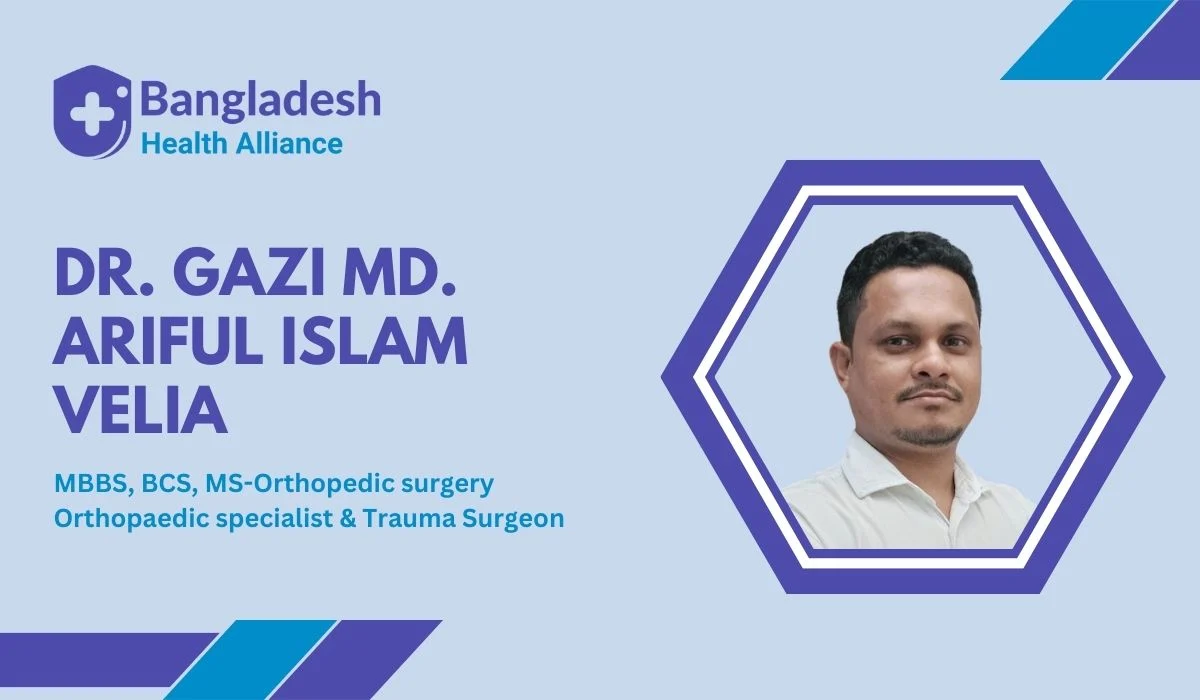 Bangladesh
Health Alliance

DR. GAZI MD. ARIFUL ISLAM VELIA

MBBS, BCS, MS-Orthopedic surgery
Orthopaedic specialist & Trauma Surgeon